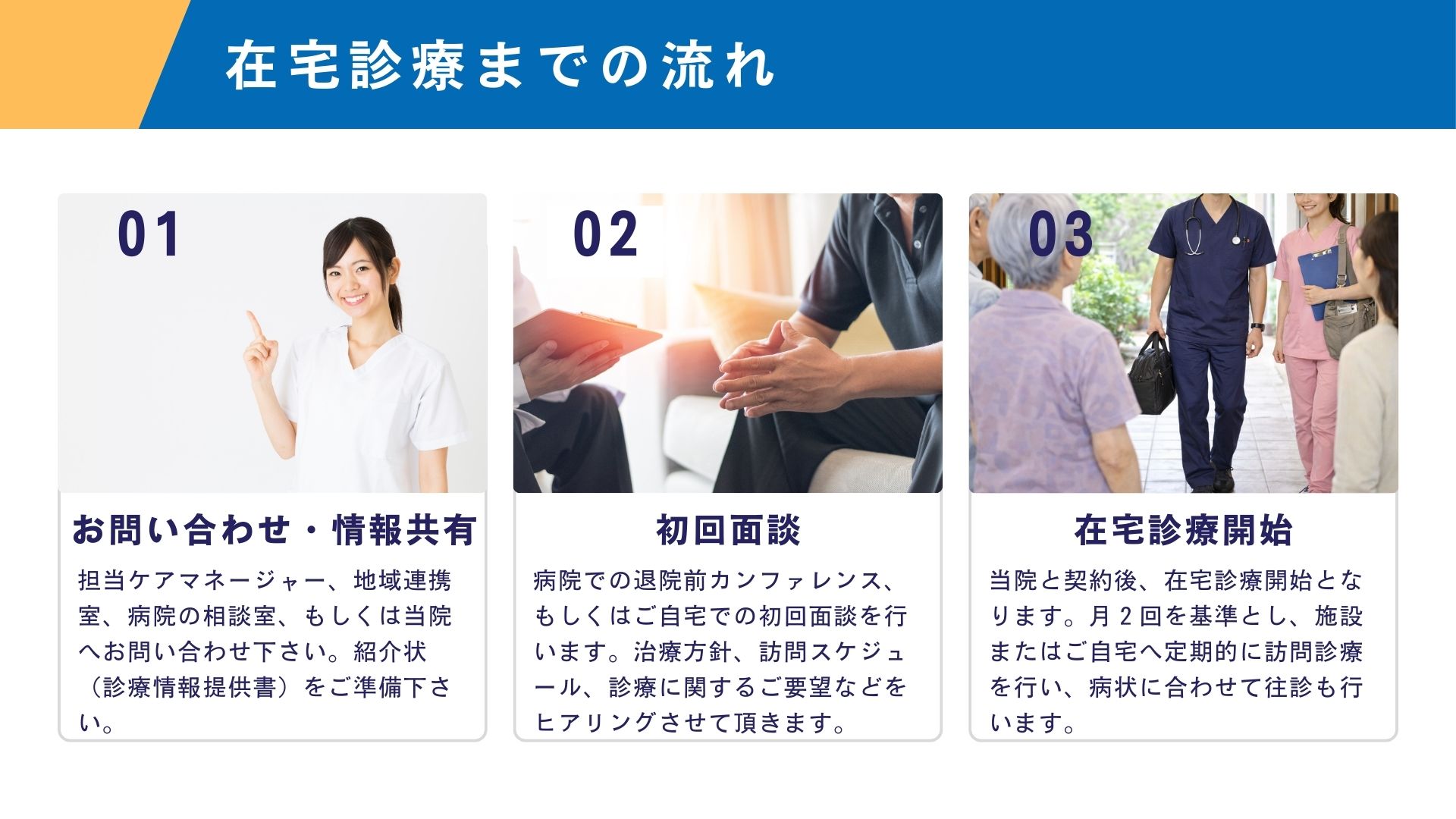 在宅診療までの流れ

01

お問い合わせ・情報共有

担当ケアマネージャー、地域連携室、病院の相談室、もしくは当院へお問い合わせ下さい。紹介状（診療情報提供書）をご準備下さい。

02

初回面談

病院での退院前カンファレンス、もしくはご自宅での初回面談を行います。治療方針、訪問スケジュール、診療に関するご要望などをヒアリングさせて頂きます。

03

在宅診療開始

当院と契約後、在宅診療開始となります。月２回を基準とし、施設またはご自宅へ定期的に訪問診療を行い、病状に合わせて往診も行います。